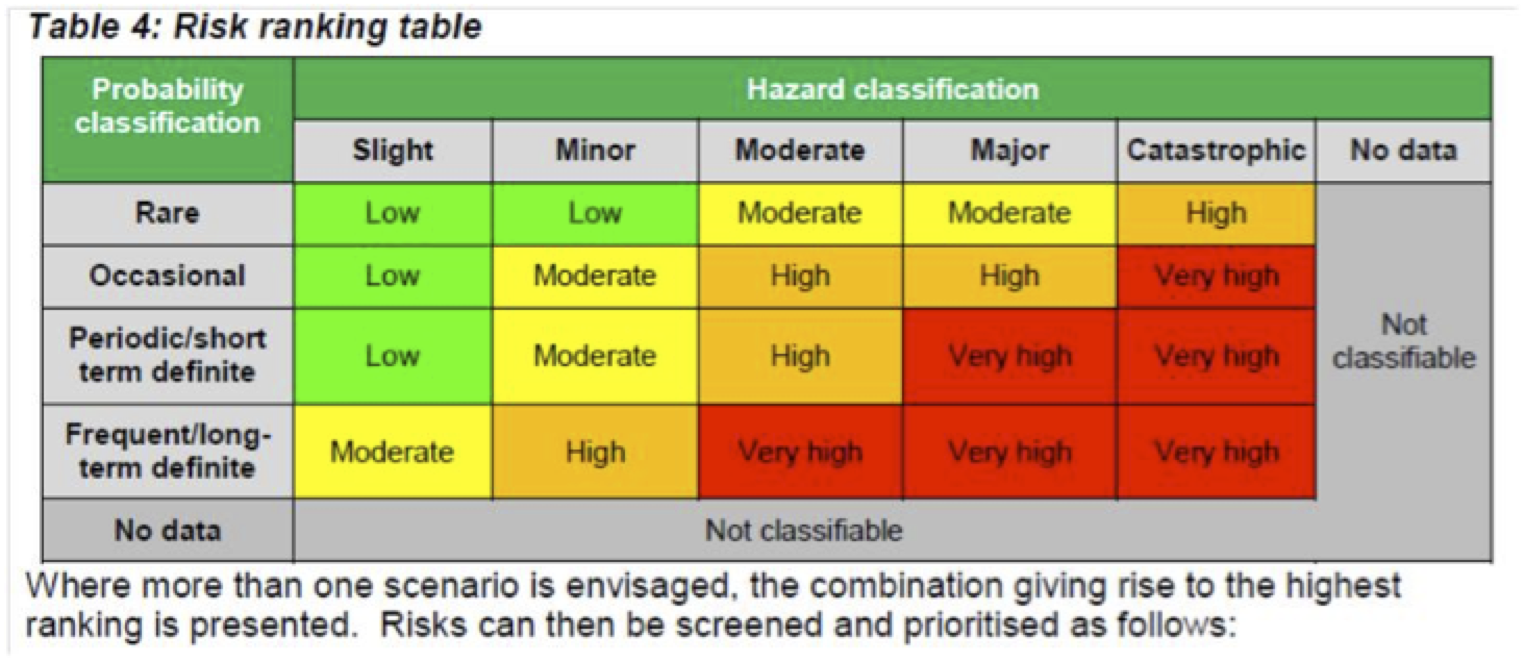 Table 4: Risk ranking table

| Probability classification | Hazard classification | | | | | |
|---|---|---|---|---|---|---|
| | Slight | Minor | Moderate | Major | Catastrophic | No data |
| Rare | Low | Low | Moderate | Moderate | High | Not classifiable |
| Occasional | Low | Moderate | High | High | Very high | |
| Periodic/short term definite | Low | Moderate | High | Very high | Very high | |
| Frequent/long-term definite | Moderate | High | Very high | Very high | Very high | |
| No data | Not classifiable | | | | | |

Where more than one scenario is envisaged, the combination giving rise to the highest ranking is presented. Risks can then be screened and prioritised as follows: